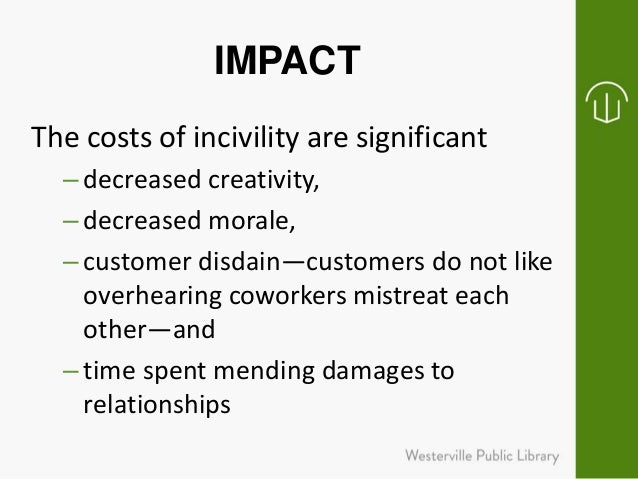 IMPACT

The costs of incivility are significant

– decreased creativity,

– decreased morale,

– customer disdain—customers do not like overhearing coworkers mistreat each other—and

– time spent mending damages to relationships

Westerville Public Library